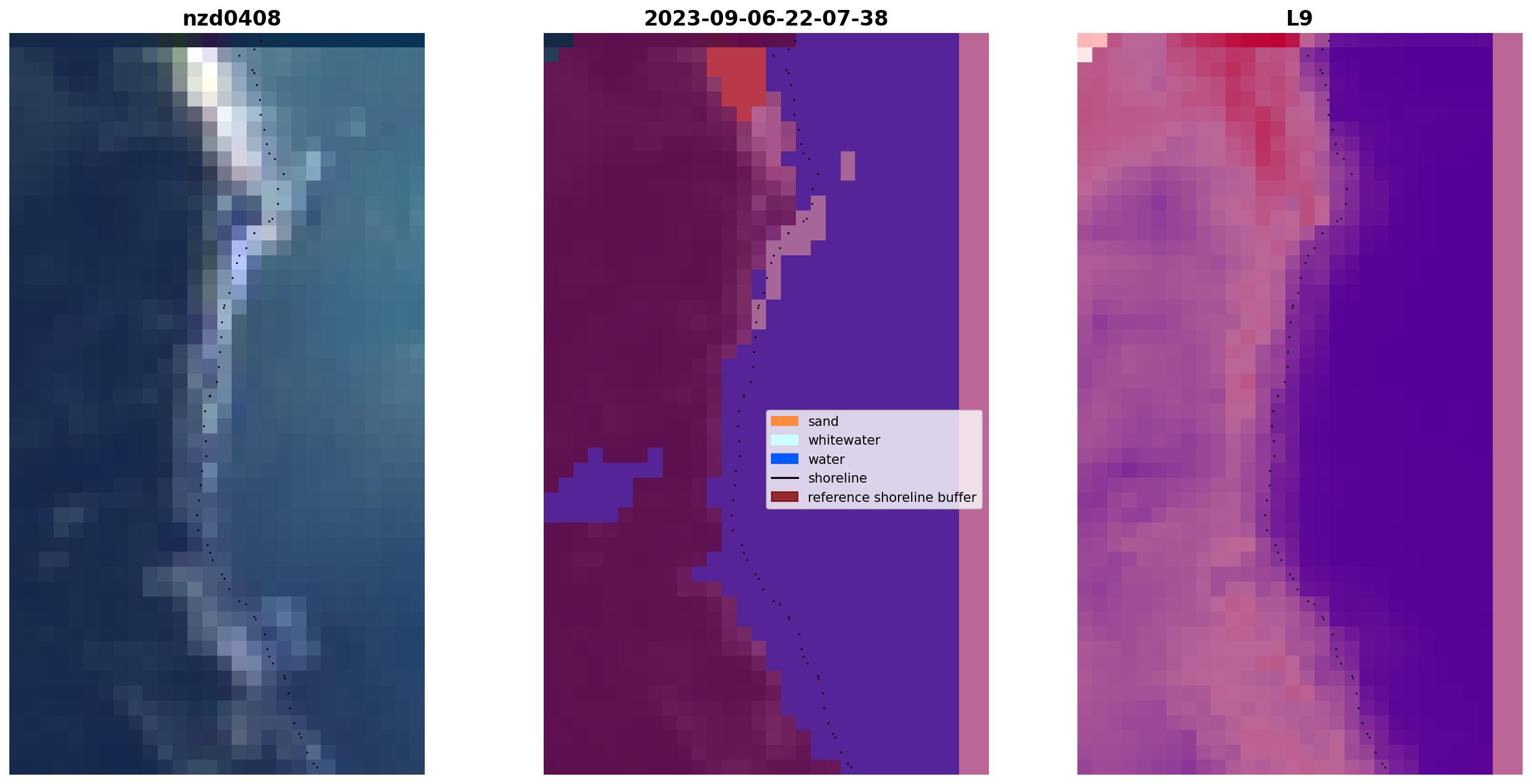 nzd0408

2023-09-06-22-07-38

L9

sand
whitewater
water
shoreline
reference shoreline buffer